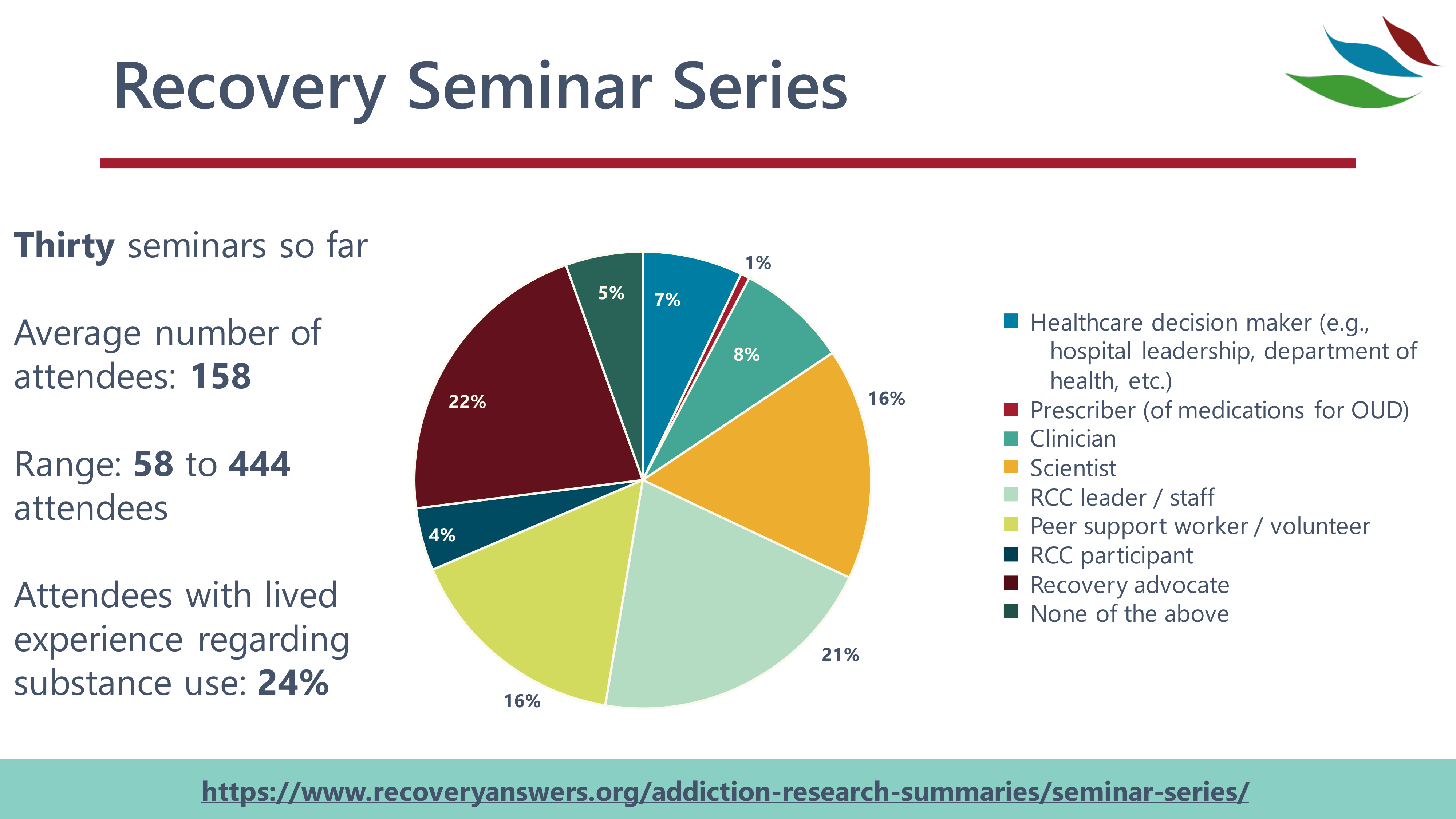 Recovery Seminar Series

Thirty seminars so far

Average number of attendees: 158

Range: 58 to 444 attendees

Attendees with lived experience regarding substance use: 24%

7%
1%
8%
16%
21%
16%
4%
22%
5%

Healthcare decision maker (e.g., hospital leadership, department of health, etc.)
Prescriber (of medications for OUD)
Clinician
Scientist
RCC leader / staff
Peer support worker / volunteer
RCC participant
Recovery advocate
None of the above

https://www.recoveryanswers.org/addiction-research-summaries/seminar-series/